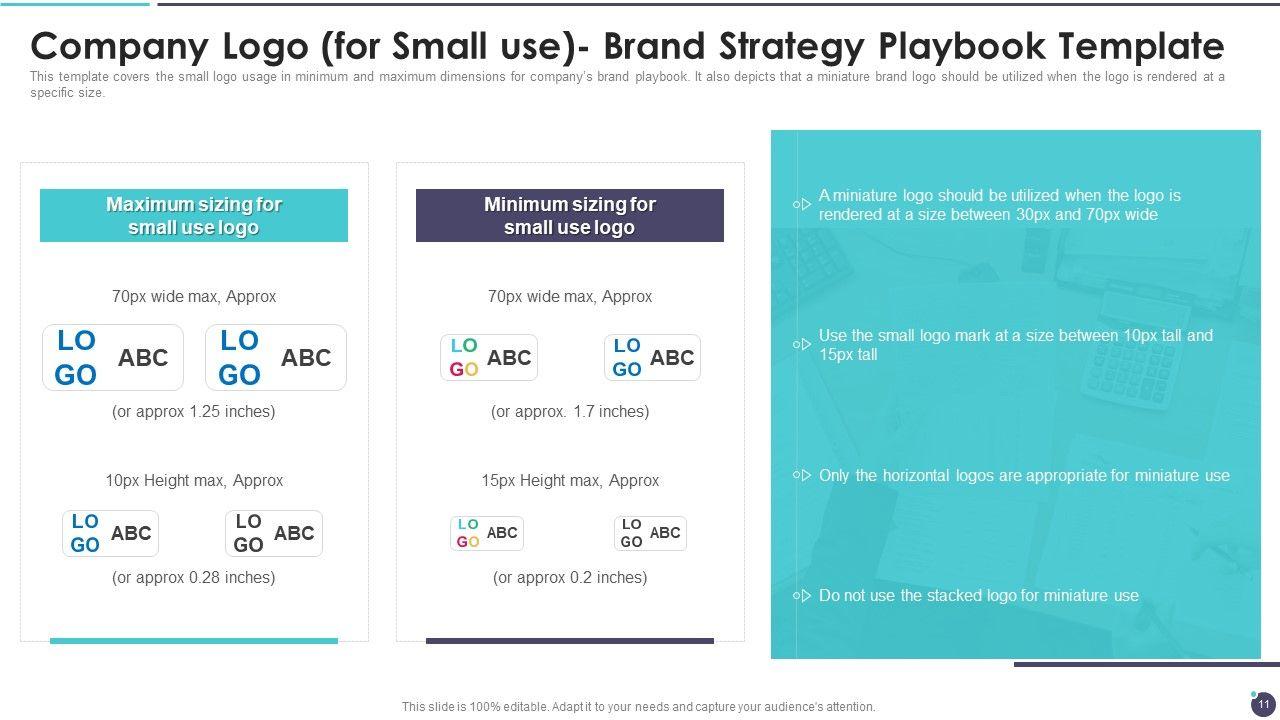 Company Logo (for Small use)- Brand Strategy Playbook Template

This template covers the small logo usage in minimum and maximum dimensions for company's brand playbook. It also depicts that a miniature brand logo should be utilized when the logo is rendered at a specific size.

Maximum sizing for small use logo

70px wide max, Approx

LO GO ABC

LO GO ABC

(or approx 1.25 inches)

10px Height max, Approx

LO GO ABC

LO GO ABC

(or approx 0.28 inches)

Minimum sizing for small use logo

70px wide max, Approx

LO GO ABC

LO GO ABC

(or approx. 1.7 inches)

15px Height max, Approx

LO GO ABC

LO GO ABC

(or approx 0.2 inches)

A miniature logo should be utilized when the logo is rendered at a size between 30px and 70px wide

Use the small logo mark at a size between 10px tall and 15px tall

Only the horizontal logos are appropriate for miniature use

Do not use the stacked logo for miniature use

This slide is 100% editable. Adapt it to your needs and capture your audience's attention.

11